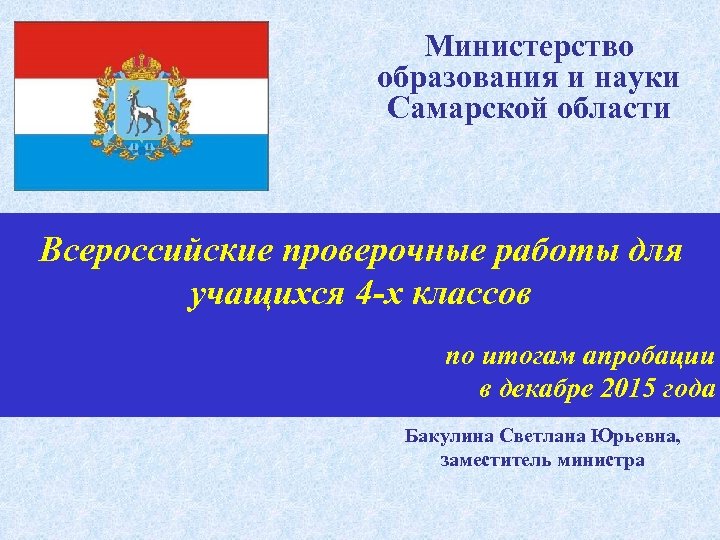 Министерство образования и науки Самарской области

Всероссийские проверочные работы для учащихся 4-х классов

по итогам апробации в декабре 2015 года

Бакулина Светлана Юрьевна, заместитель министра